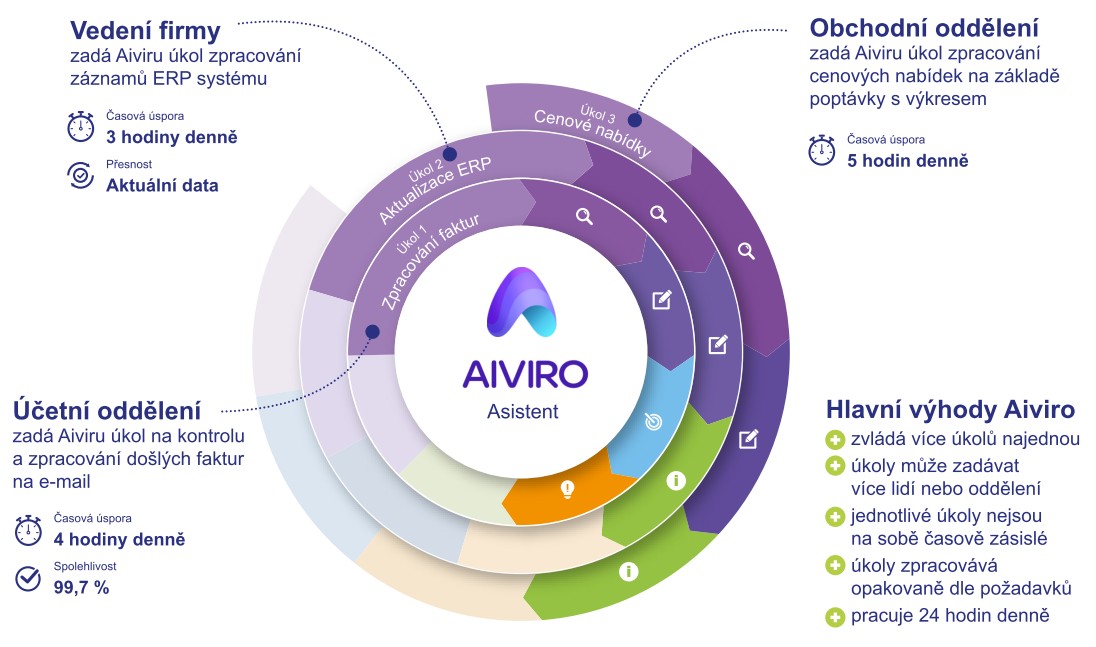 Vedení firmy
zadá Aiviru úkol zpracování záznamů ERP systému

Časová úspora
3 hodiny denně

Přesnost
Aktuální data

Obchodní oddělení
zadá Aiviru úkol zpracování cenových nabídek na základě poptávky s výkresem

Časová úspora
5 hodin denně

Úkol 3
Cenové nabídky

Úkol 2
Aktualizace ERP

Úkol 1
Zpracování faktur

AIVIRO
Asistent

Účetní oddělení
zadá Aiviru úkol na kontrolu a zpracování došlých faktur na e-mail

Časová úspora
4 hodiny denně

Spolehlivost
99,7 %

Hlavní výhody Aiviro
zvládá více úkolů najednou
úkoly může zadávat více lidí nebo oddělení
jednotlivé úkoly nejsou na sobě časově zásislé
úkoly zpracovává opakovaně dle požadavků
pracuje 24 hodin denně